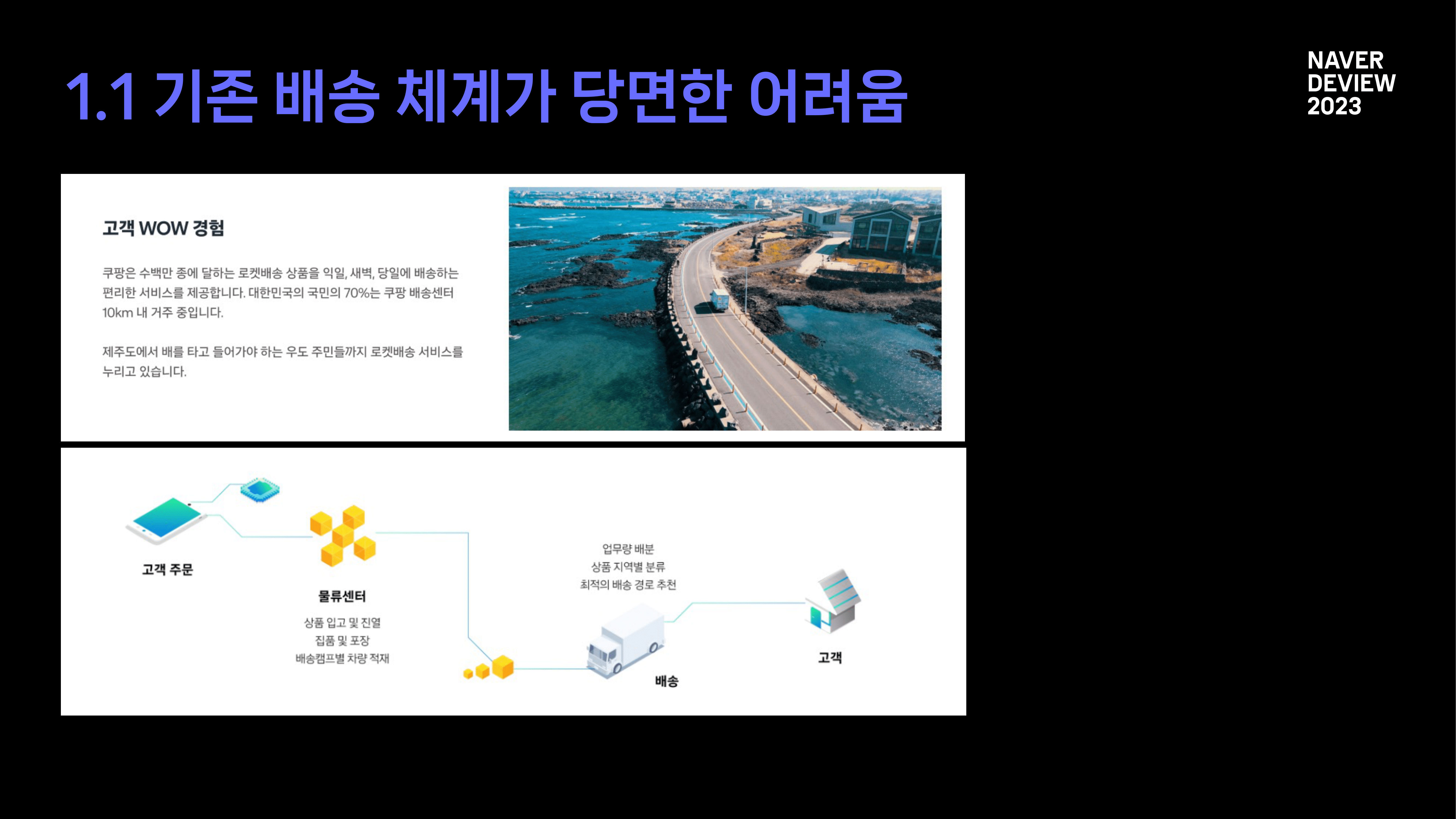 1.1 기존 배송 체계가 당면한 어려움

NAVER DEVIEW 2023

고객 WOW 경험

쿠팡은 수백만 종에 달하는 로켓배송 상품을 익일, 새벽, 당일에 배송하는 편리한 서비스를 제공합니다. 대한민국의 국민의 70%는 쿠팡 배송센터 10km 내 거주 중입니다.

제주도에서 배를 타고 들어가야 하는 우도 주민들까지 로켓배송 서비스를 누리고 있습니다.

고객 주문

물류센터

상품 입고 및 진열
집품 및 포장
배송캠프별 차량 적재

업무량 배분
상품 지역별 분류
최적의 배송 경로 추천

배송

고객